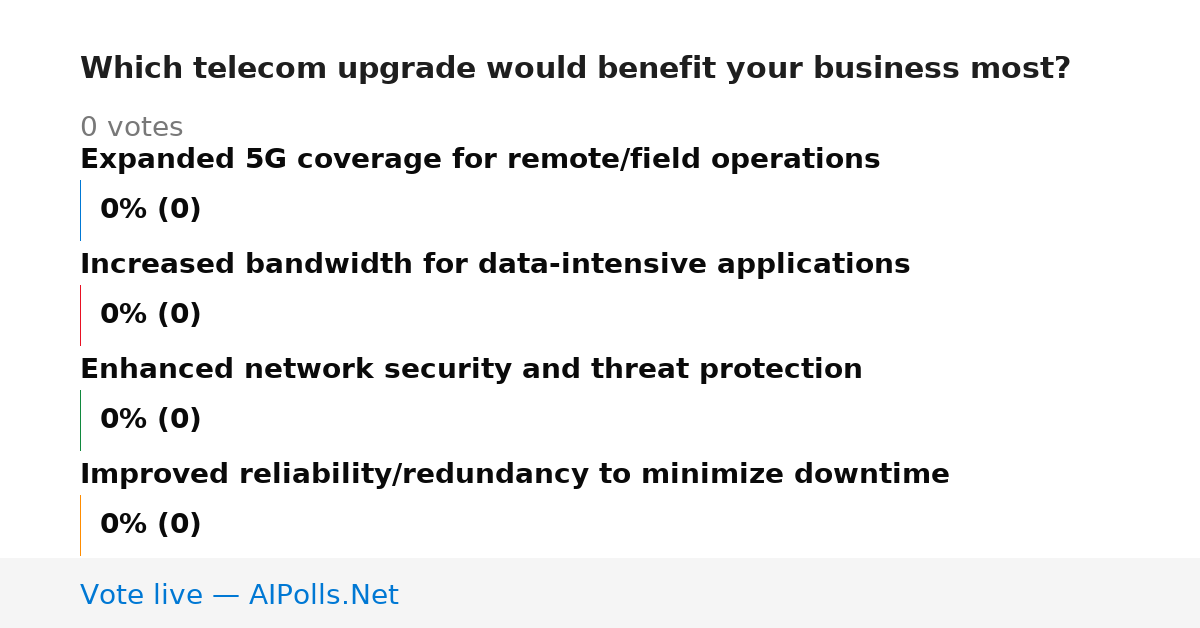 Which telecom upgrade would benefit your business most?

0 votes

Expanded 5G coverage for remote/field operations

0% (0)

Increased bandwidth for data-intensive applications

0% (0)

Enhanced network security and threat protection

0% (0)

Improved reliability/redundancy to minimize downtime

0% (0)

Vote live — AIPolls.Net